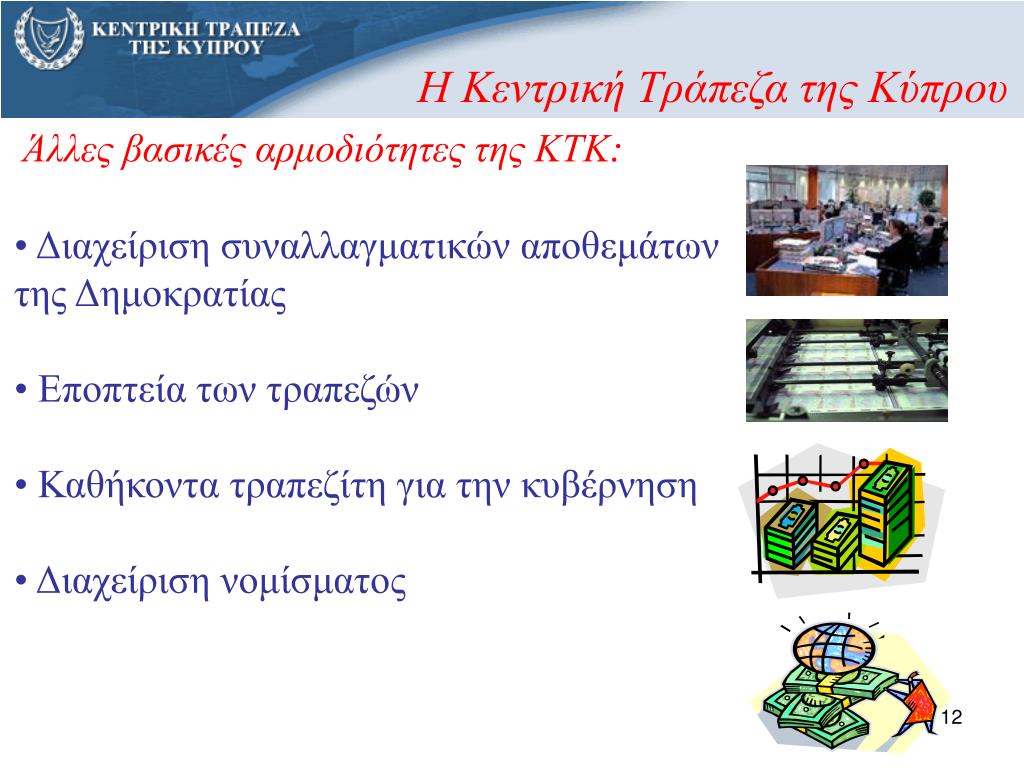 ΚΕΝΤΡΙΚΗ ΤΡΑΠΕΖΑ ΤΗΣ ΚΥΠΡΟΥ

Η Κεντρική Τράπεζα της Κύπρου

Άλλες βασικές αρμοδιότητες της ΚΤΚ:

• Διαχείριση συναλλαγματικών αποθεμάτων της Δημοκρατίας

• Εποπτεία των τραπεζών

• Καθήκοντα τραπεζίτη για την κυβέρνηση

• Διαχείριση νομίσματος

12